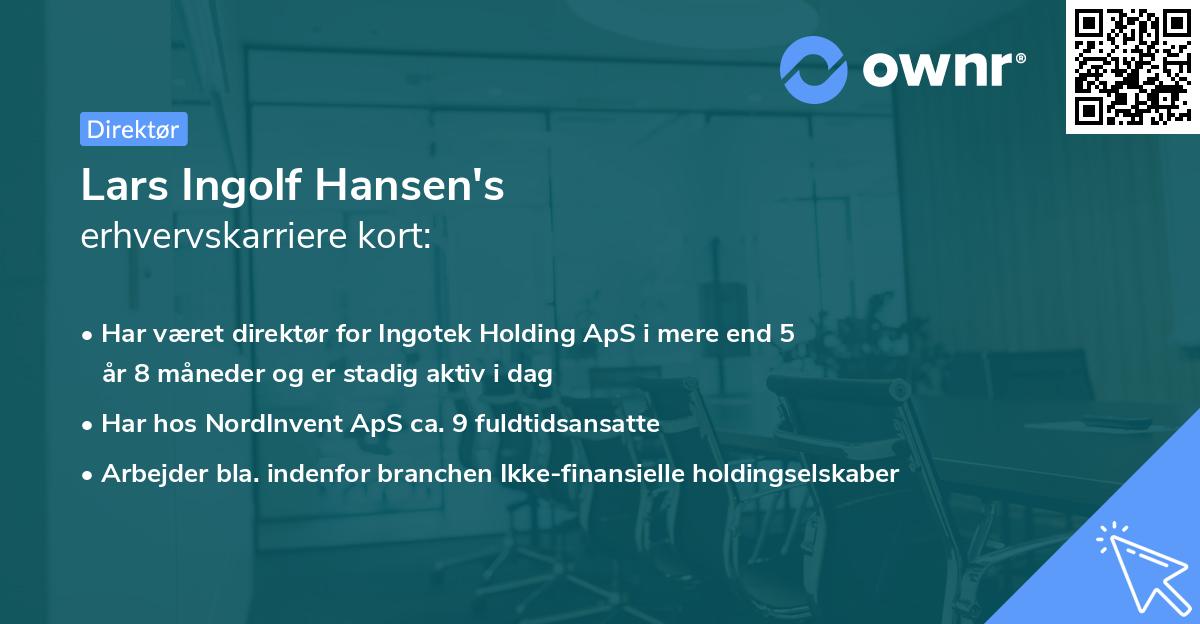 ownr®

Direktør

Lars Ingolf Hansen's
erhvervskarriere kort:

• Har været direktør for Ingotek Holding ApS i mere end 5 år 8 måneder og er stadig aktiv i dag
• Har hos NordInvent ApS ca. 9 fuldtidsansatte
• Arbejder bla. indenfor branchen Ikke-finansielle holdingselskaber